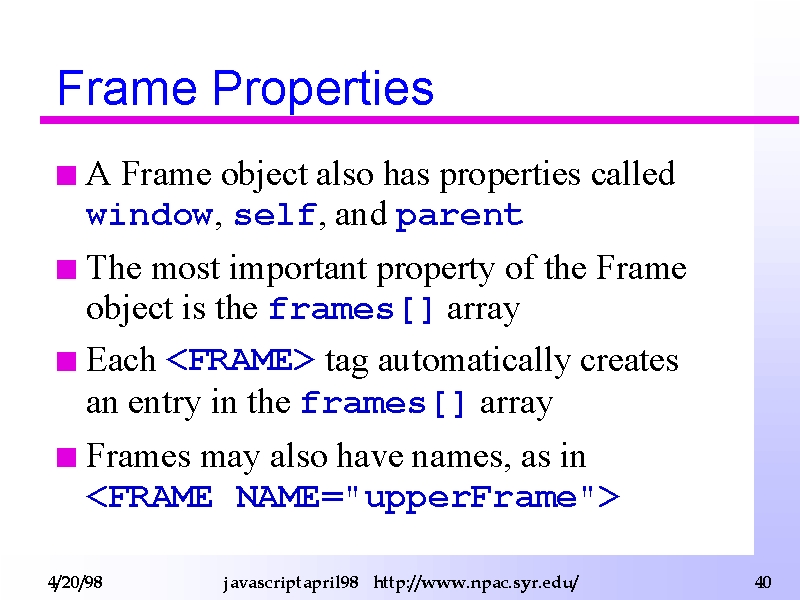 Frame Properties

A Frame object also has properties called window, self, and parent

The most important property of the Frame object is the frames[] array

Each <FRAME> tag automatically creates an entry in the frames[] array

Frames may also have names, as in <FRAME NAME="upperFrame">

4/20/98 javascriptapril98 http://www.npac.syr.edu/ 40